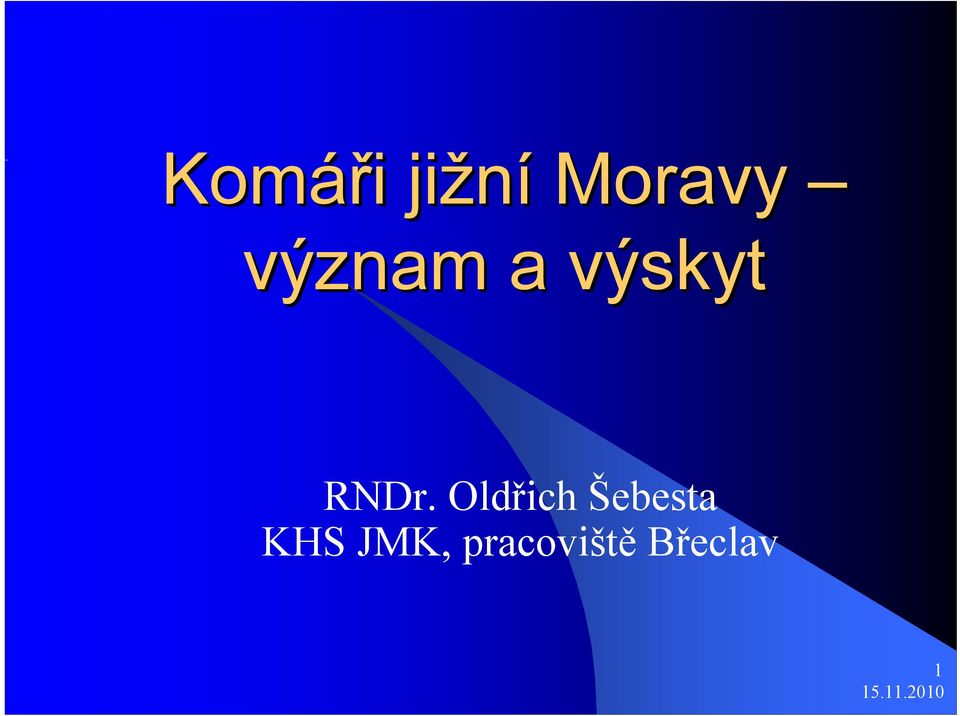 Komáři jižní Moravy – význam a výskyt

RNDr. Oldřich Šebesta
KHS JMK, pracoviště Břeclav

1
15.11.2010